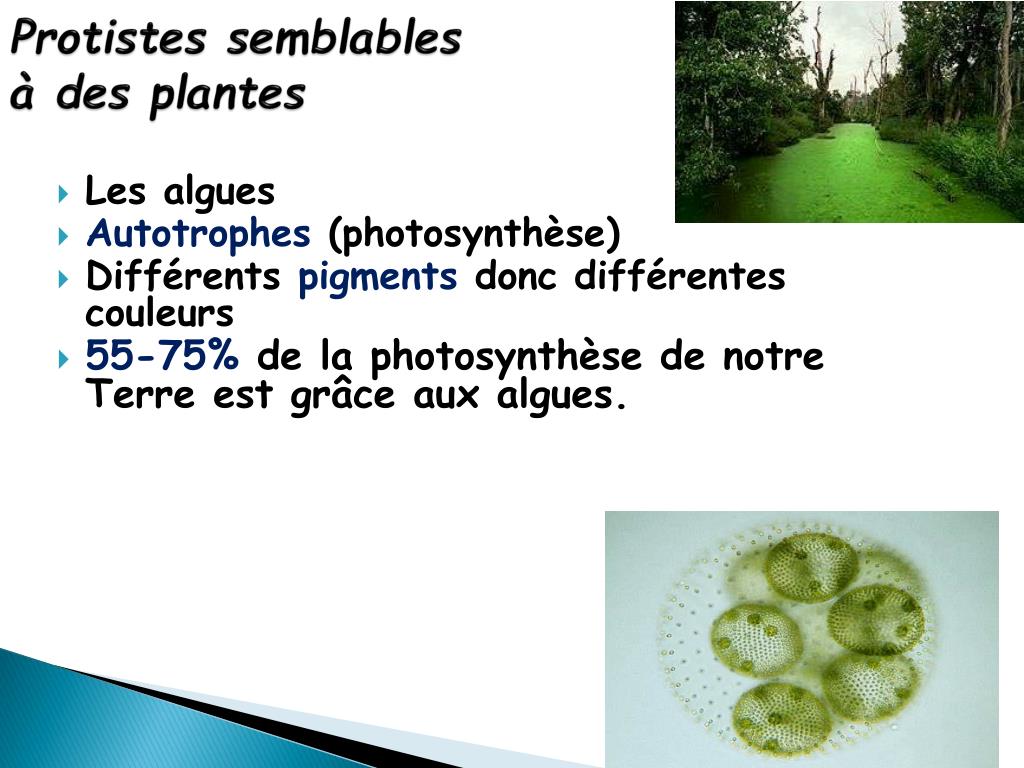 Protistes semblables à des plantes

Les algues
Autotrophes (photosynthèse)
Différents pigments donc différentes couleurs
55-75% de la photosynthèse de notre Terre est grâce aux algues.